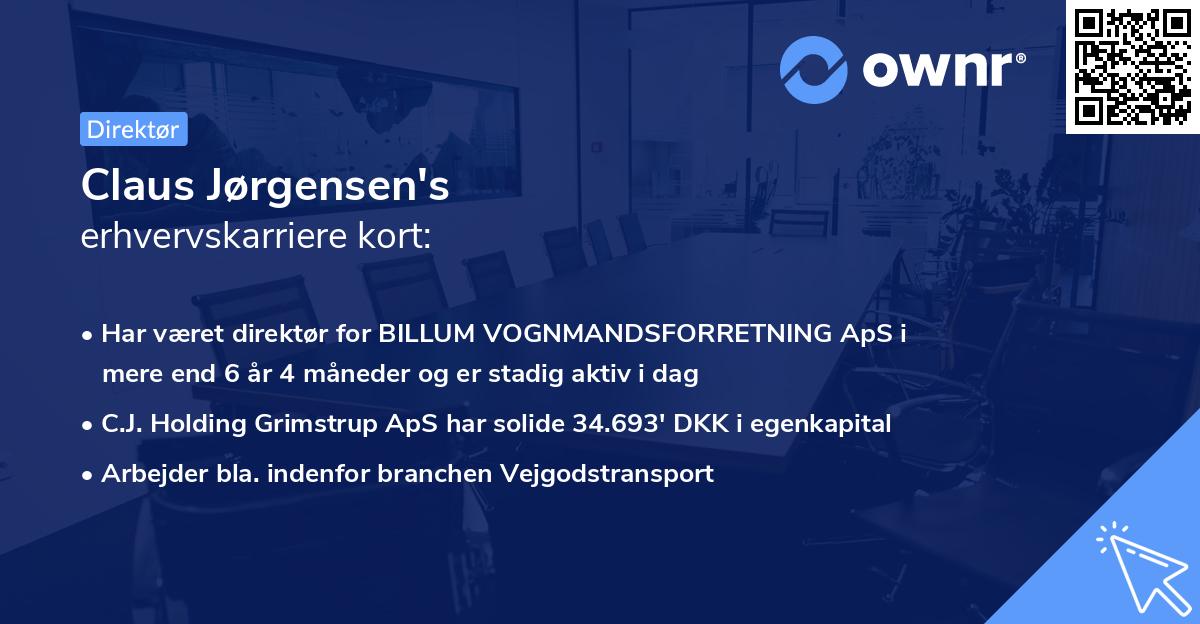 ownr®

Direktør

Claus Jørgensen's
erhvervskarriere kort:

• Har været direktør for BILLUM VOGNMANDSFORRETNING ApS i mere end 6 år 4 måneder og er stadig aktiv i dag
• C.J. Holding Grimstrup ApS har solide 34.693' DKK i egenkapital
• Arbejder bla. indenfor branchen Vejgodstransport